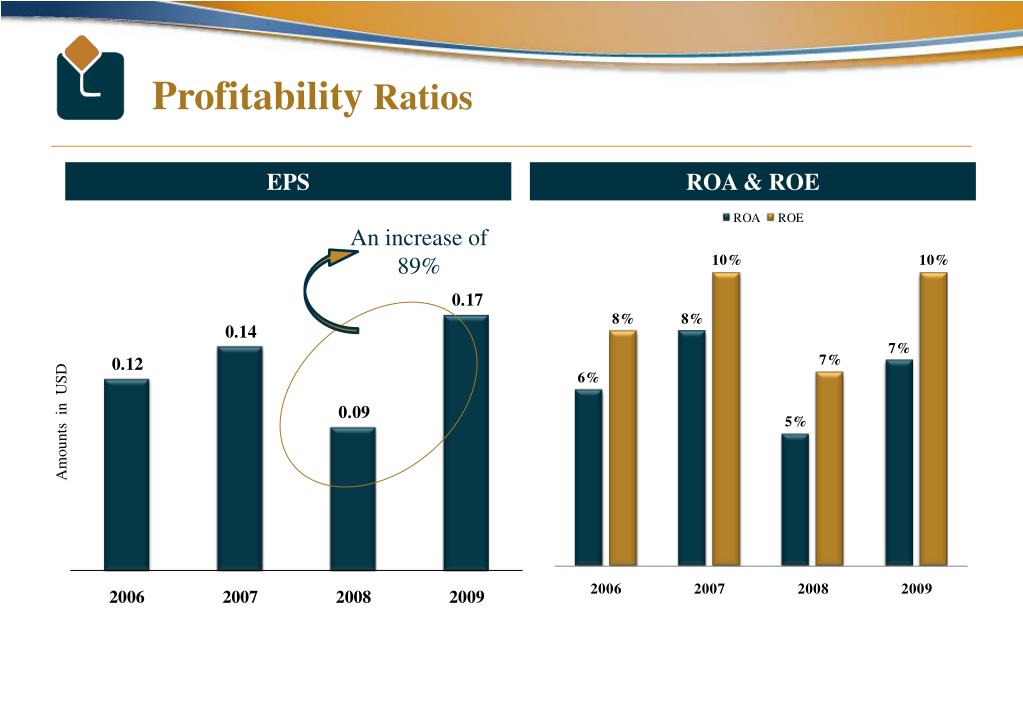 Profitability Ratios

EPS

An increase of 89%

Amounts in USD

0.12
0.14
0.09
0.17

2006
2007
2008
2009

ROA & ROE

ROA ROE

6%
8%
8%
10%
5%
7%
7%
10%

2006
2007
2008
2009